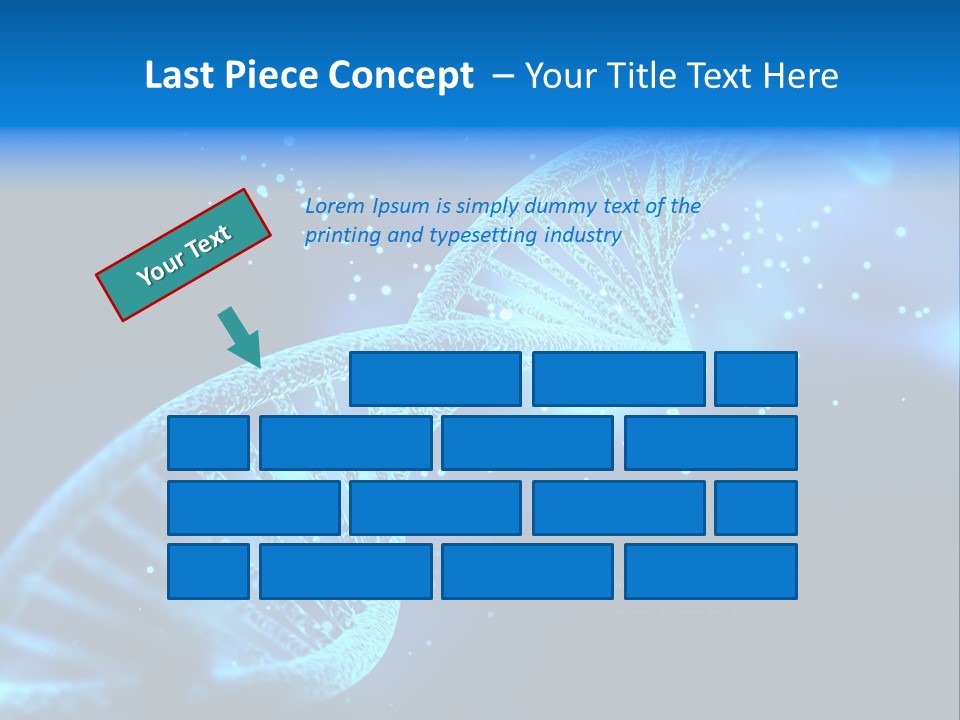 Last Piece Concept – Your Title Text Here

Your Text

Lorem Ipsum is simply dummy text of the printing and typesetting industry